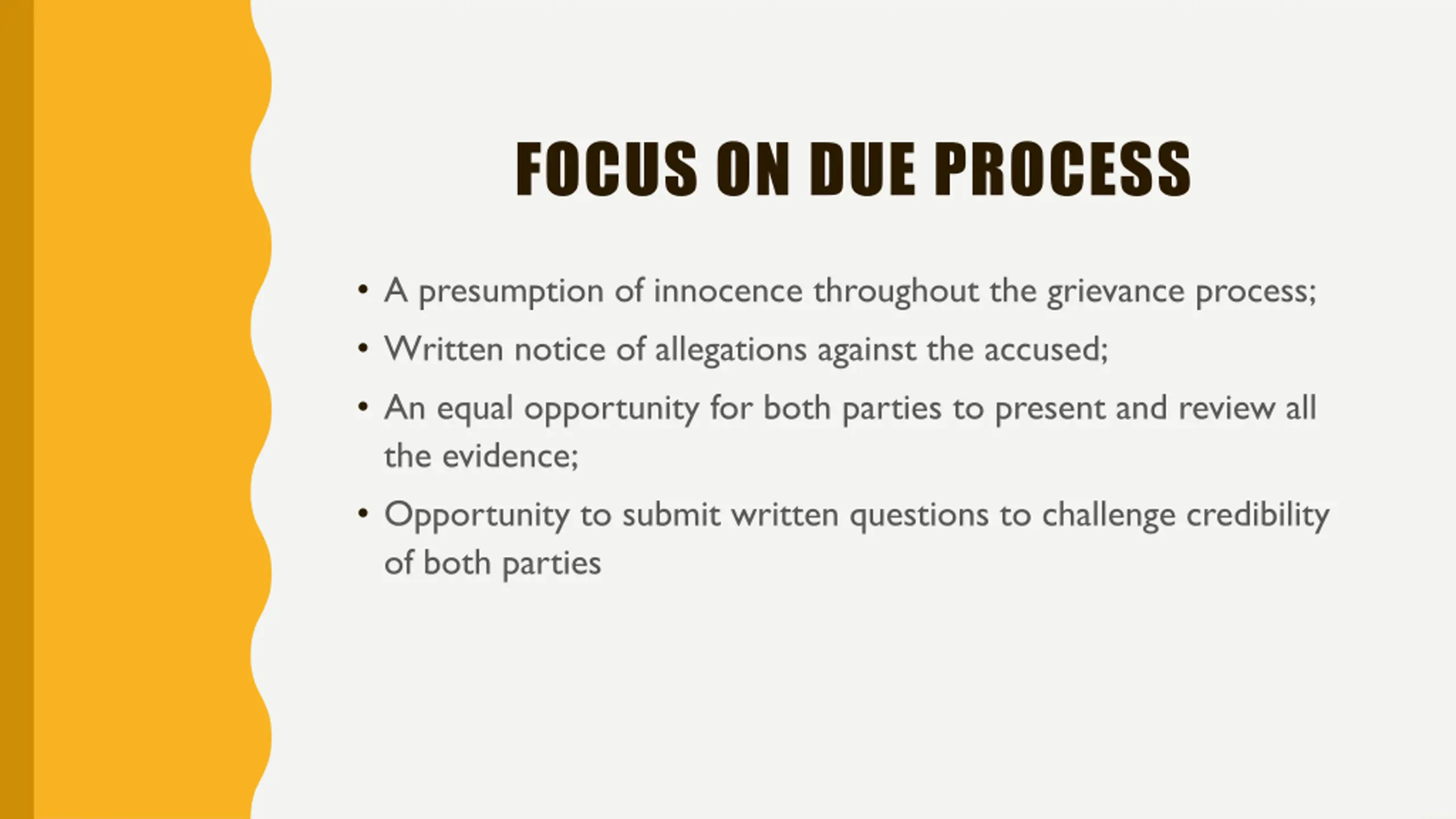 FOCUS ON DUE PROCESS

• A presumption of innocence throughout the grievance process;
• Written notice of allegations against the accused;
• An equal opportunity for both parties to present and review all the evidence;
• Opportunity to submit written questions to challenge credibility of both parties